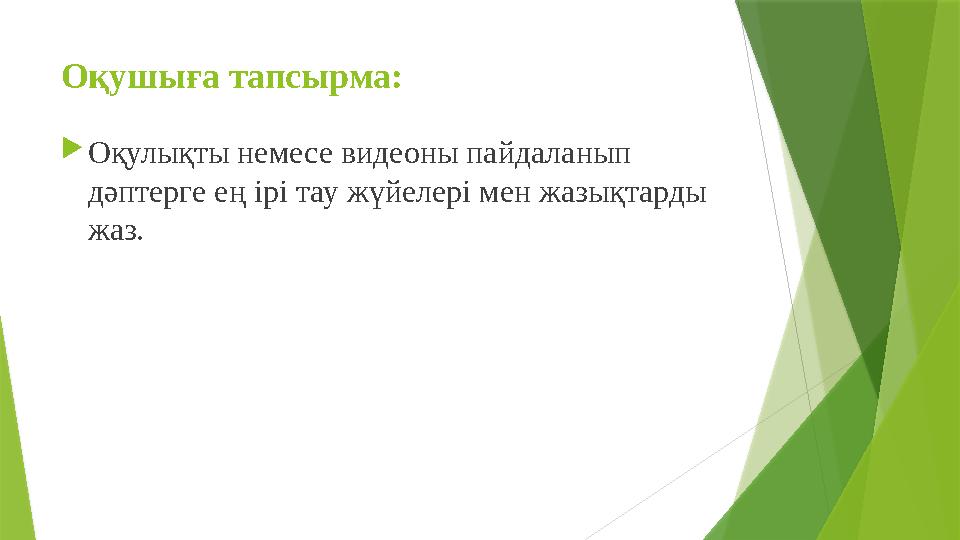 Оқушыға тапсырма:

Оқулықты немесе видеоны пайдаланып дәптерге ең ірі тау жүйелері мен жазықтарды жаз.